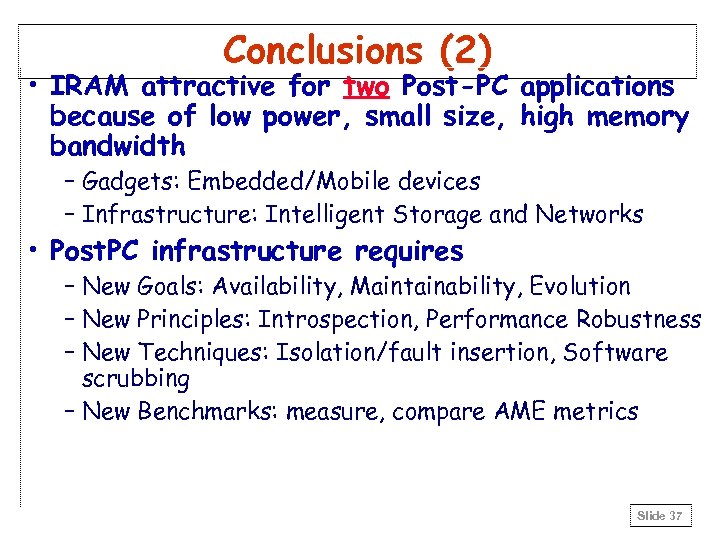 Conclusions (2)

• IRAM attractive for two Post-PC applications because of low power, small size, high memory bandwidth
– Gadgets: Embedded/Mobile devices
– Infrastructure: Intelligent Storage and Networks

• PostPC infrastructure requires
– New Goals: Availability, Maintainability, Evolution
– New Principles: Introspection, Performance Robustness
– New Techniques: Isolation/fault insertion, Software scrubbing
– New Benchmarks: measure, compare AME metrics

Slide 37